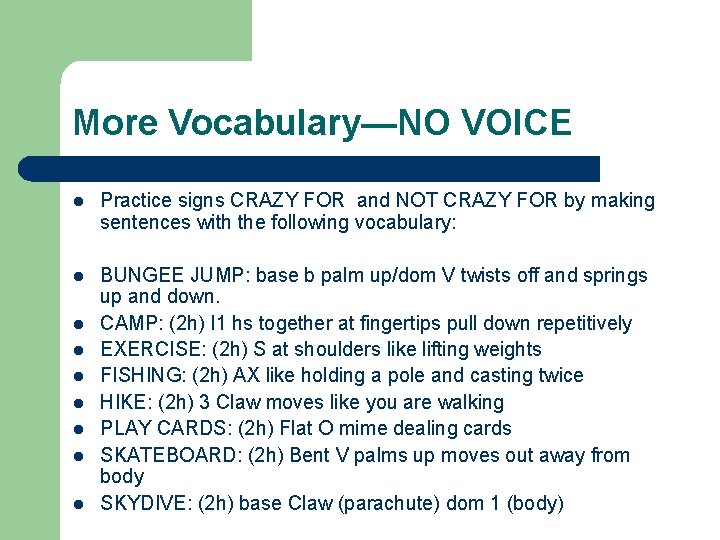 More Vocabulary—NO VOICE

- Practice signs CRAZY FOR and NOT CRAZY FOR by making sentences with the following vocabulary:

- BUNGEE JUMP: base b palm up/dom V twists off and springs up and down.
- CAMP: (2h) I1 hs together at fingertips pull down repetitively
- EXERCISE: (2h) S at shoulders like lifting weights
- FISHING: (2h) AX like holding a pole and casting twice
- HIKE: (2h) 3 Claw moves like you are walking
- PLAY CARDS: (2h) Flat O mime dealing cards
- SKATEBOARD: (2h) Bent V palms up moves out away from body
- SKYDIVE: (2h) base Claw (parachute) dom 1 (body)